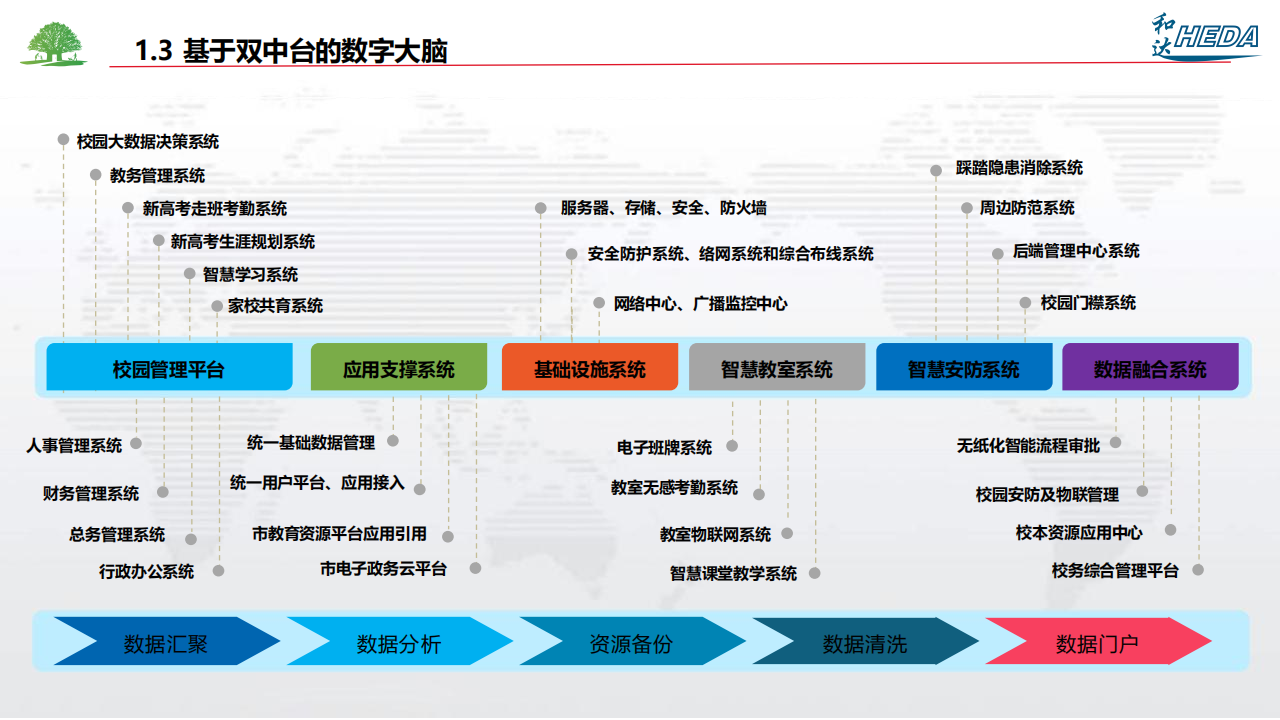 1.3 基于双中台的数字大脑

和达 HEDA

校园大数据决策系统
教务管理系统
新高考走班考勤系统
新高考生涯规划系统
智慧学习系统
家校共育系统

服务器、存储、安全、防火墙
安全防护系统、络网系统和综合布线系统
网络中心、广播监控中心

踩踏隐患消除系统
周边防范系统
后端管理中心系统
校园门襟系统

校园管理平台
应用支撑系统
基础设施系统
智慧教室系统
智慧安防系统
数据融合系统

人事管理系统
财务管理系统
总务管理系统
行政办公系统

统一基础数据管理
统一用户平台、应用接入
市教育资源平台应用引用
市电子政务云平台

电子班牌系统
教室无感考勤系统
教室物联网系统
智慧课堂教学系统

无纸化智能流程审批
校园安防及物联管理
校本资源应用中心
校务综合管理平台

数据汇聚
数据分析
资源备份
数据清洗
数据门户